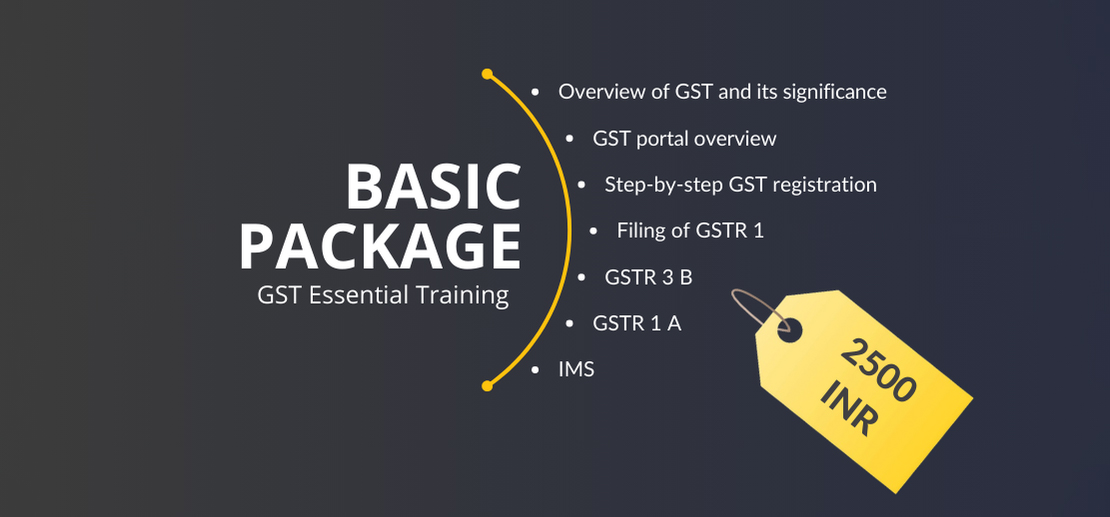 BASIC PACKAGE
GST Essential Training

- Overview of GST and its significance
- GST portal overview
- Step-by-step GST registration
- Filing of GSTR 1
- GSTR 3 B
- GSTR 1 A
- IMS

2500 INR